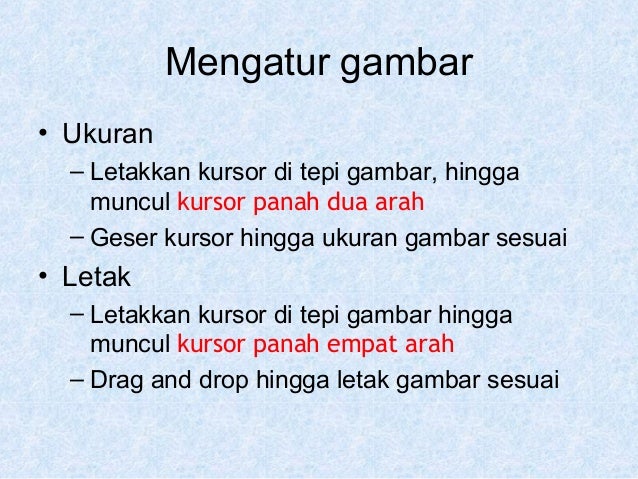 Mengatur gambar

• Ukuran
– Letakkan kursor di tepi gambar, hingga muncul kursor panah dua arah
– Geser kursor hingga ukuran gambar sesuai

• Letak
– Letakkan kursor di tepi gambar hingga muncul kursor panah empat arah
– Drag and drop hingga letak gambar sesuai